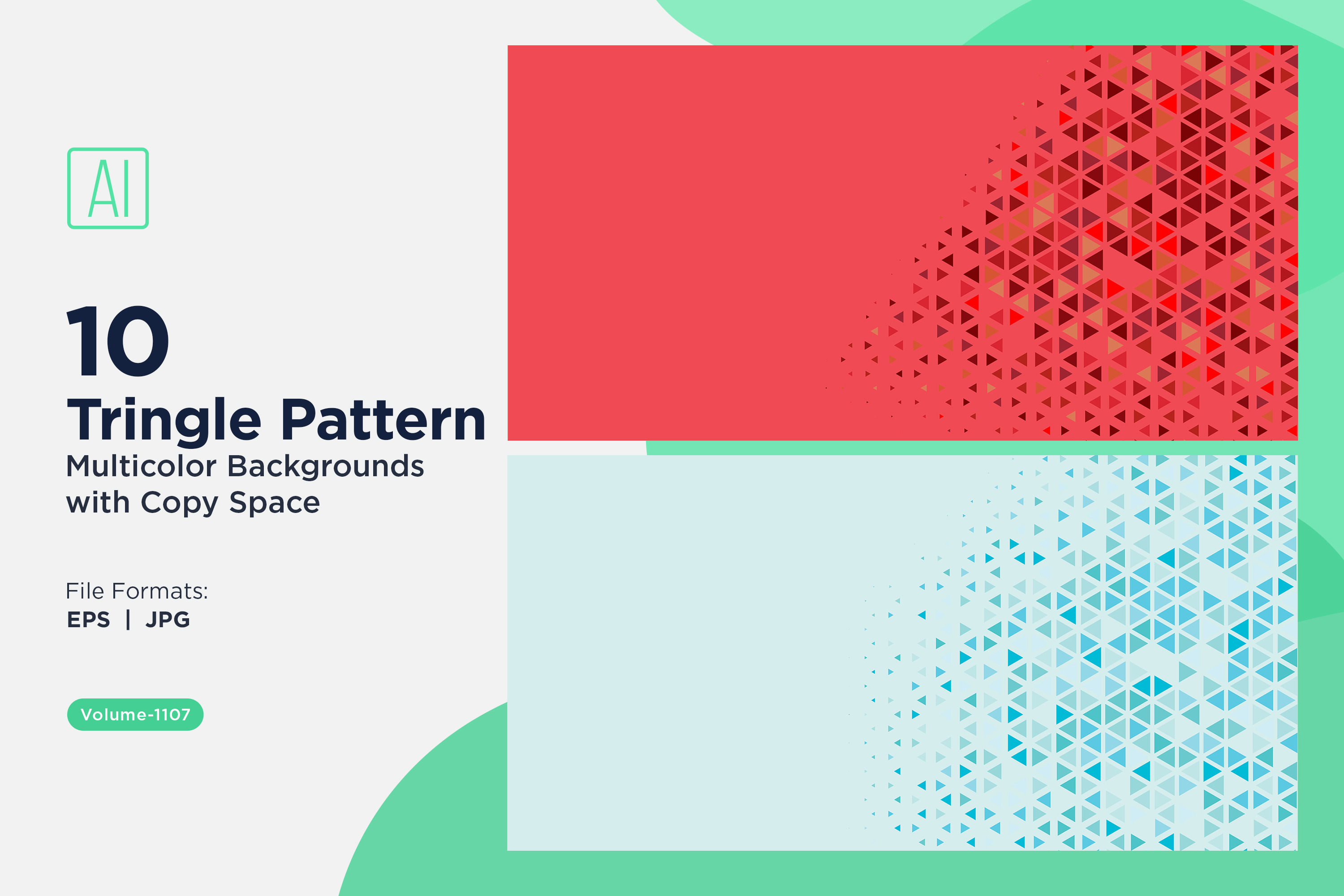 AI

10
Tringle Pattern
Multicolor Backgrounds with Copy Space

File Formats:
EPS | JPG

Volume-1107